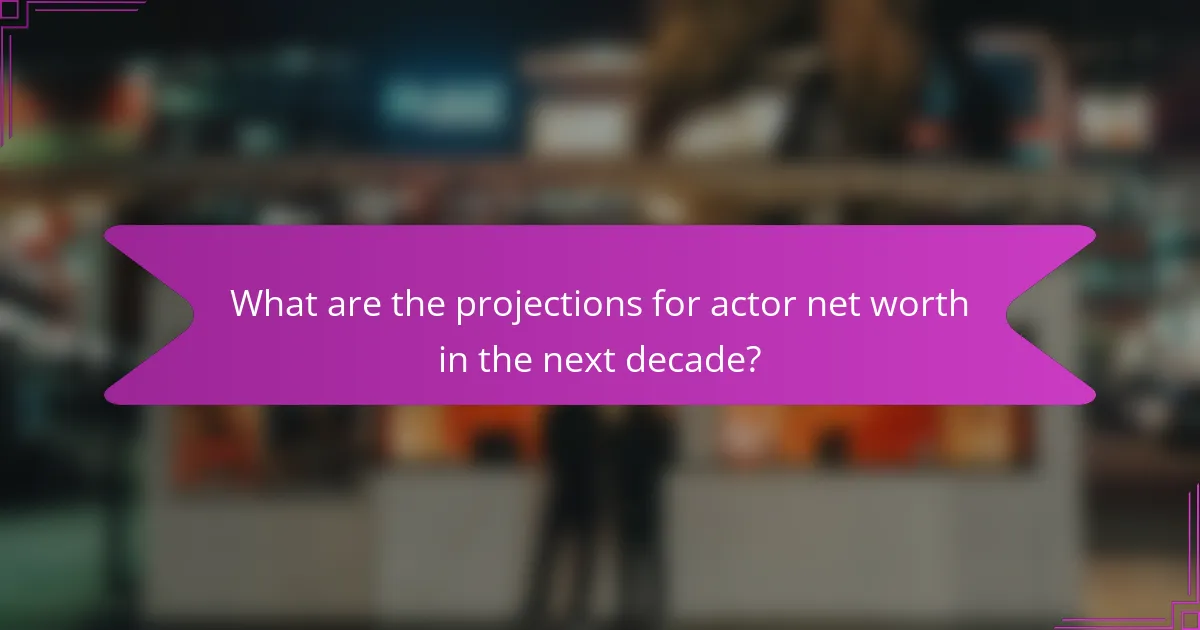 What are the projections for actor net worth in the next decade?